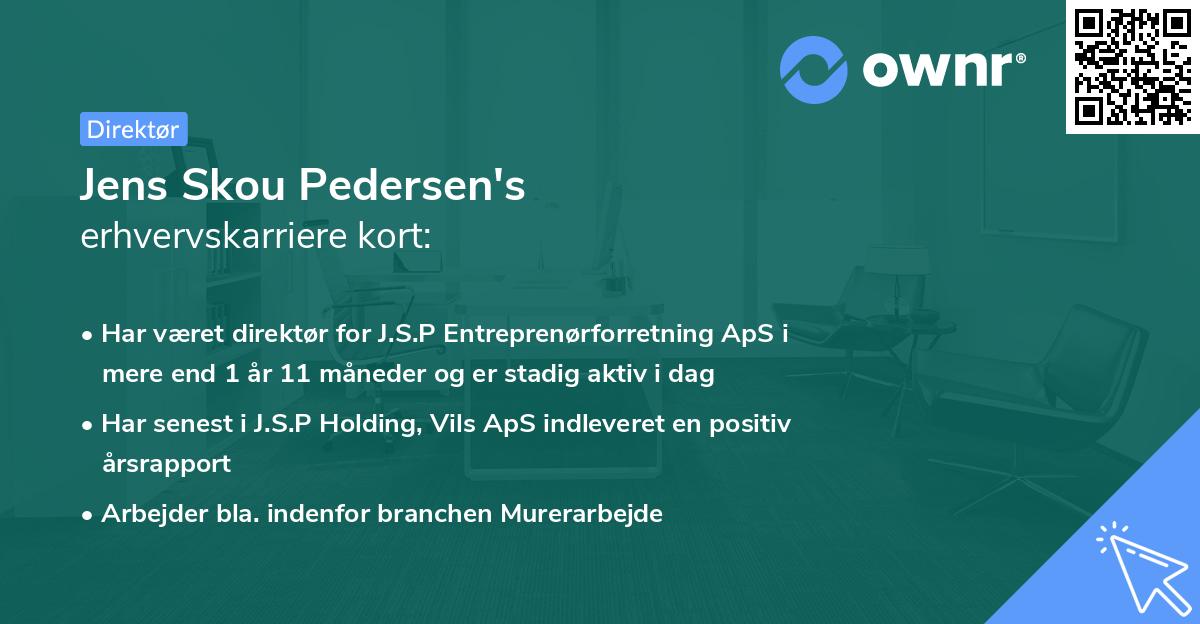 ownr®

Direktør

Jens Skou Pedersen's
erhvervskarriere kort:

• Har været direktør for J.S.P Entreprenørforretning ApS i mere end 1 år 11 måneder og er stadig aktiv i dag

• Har senest i J.S.P Holding, Vils ApS indleveret en positiv årsrapport

• Arbejder bla. indenfor branchen Murerarbejde